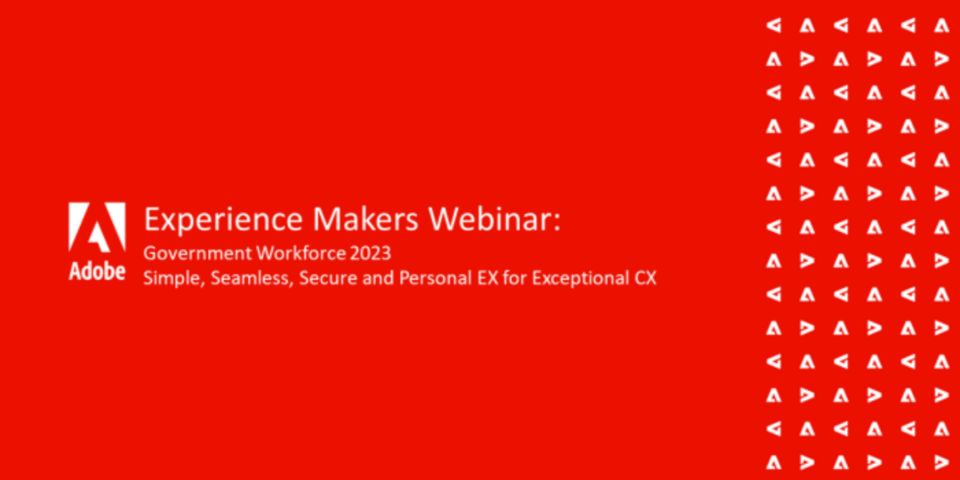 Adobe

Experience Makers Webinar:
Government Workforce 2023
Simple, Seamless, Secure and Personal EX for Exceptional CX